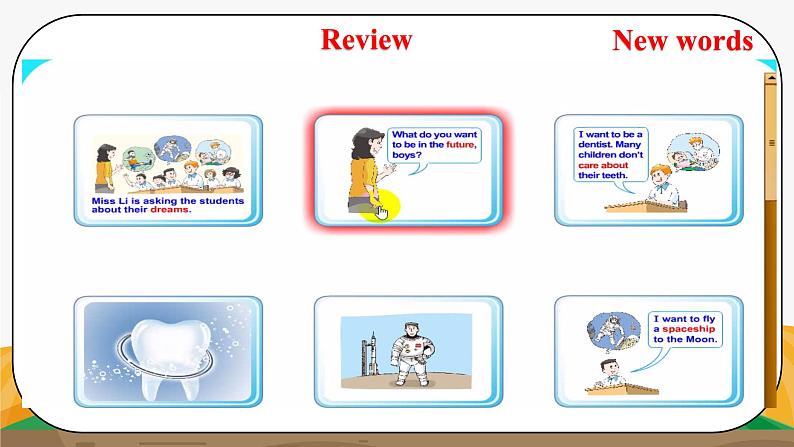 Review

New words

Miss Li is asking the students about their dreams.

What do you want to be in the future, boys?

I want to be a dentist. Many children don't care about their teeth.

I want to fly a spaceship to the Moon.